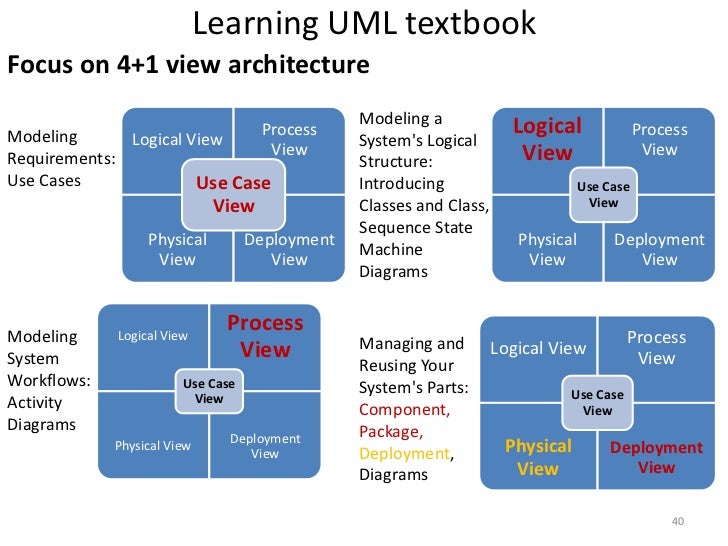 Learning UML textbook

Focus on 4+1 view architecture

Modeling Requirements: Use Cases

Logical View
Process View
Use Case View
Physical View
Deployment View

Modeling a System's Logical Structure: Introducing Classes and Class, Sequence State Machine Diagrams

Logical View
Process View
Use Case View
Physical View
Deployment View

Modeling System Workflows: Activity Diagrams

Logical View
Process View
Use Case View
Physical View
Deployment View

Managing and Reusing Your System's Parts: Component, Package, Deployment, Diagrams

Logical View
Process View
Use Case View
Physical View
Deployment View

40